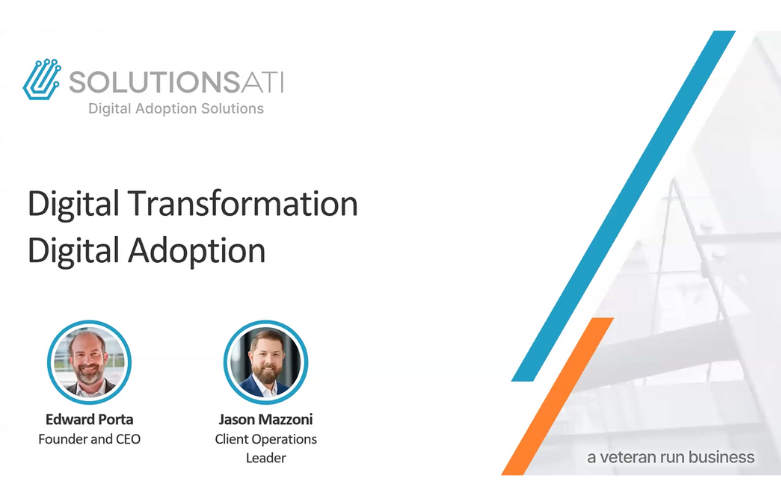 SOLUTIONSATI
Digital Adoption Solutions

Digital Transformation
Digital Adoption

Edward Porta
Founder and CEO

Jason Mazzoni
Client Operations Leader

a veteran run business